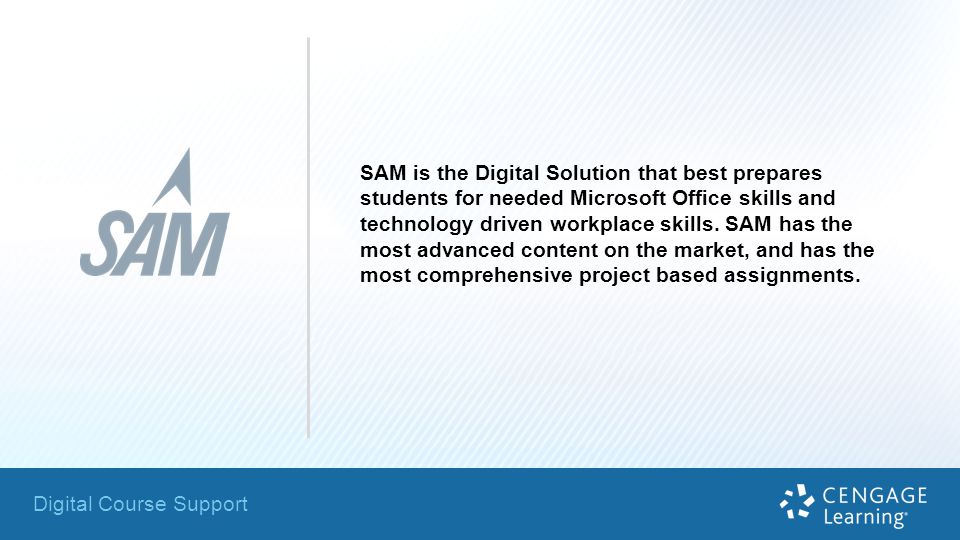 SAM

SAM is the Digital Solution that best prepares students for needed Microsoft Office skills and technology driven workplace skills. SAM has the most advanced content on the market, and has the most comprehensive project based assignments.

Digital Course Support

CENGAGE Learning®